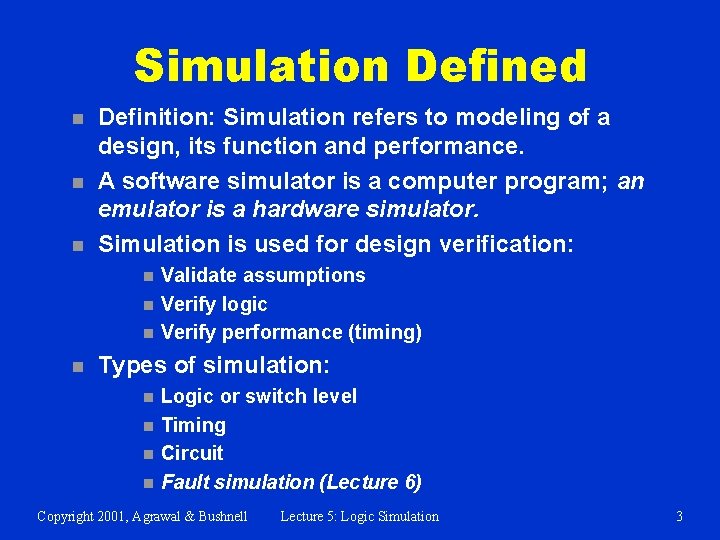 Simulation Defined

- Definition: Simulation refers to modeling of a design, its function and performance.
- A software simulator is a computer program; an emulator is a hardware simulator.
- Simulation is used for design verification:
  - Validate assumptions
  - Verify logic
  - Verify performance (timing)
- Types of simulation:
  - Logic or switch level
  - Timing
  - Circuit
  - Fault simulation (Lecture 6)

Copyright 2001, Agrawal & Bushnell Lecture 5: Logic Simulation 3